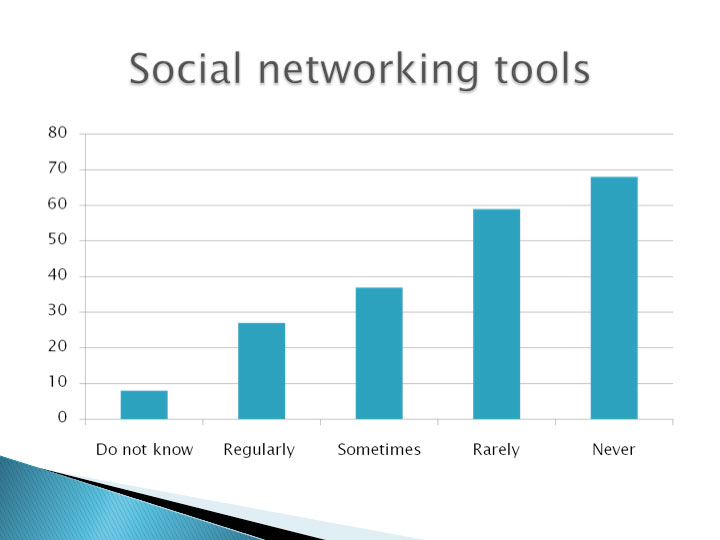 Social networking tools

80
70
60
50
40
30
20
10
0

Do not know
Regularly
Sometimes
Rarely
Never